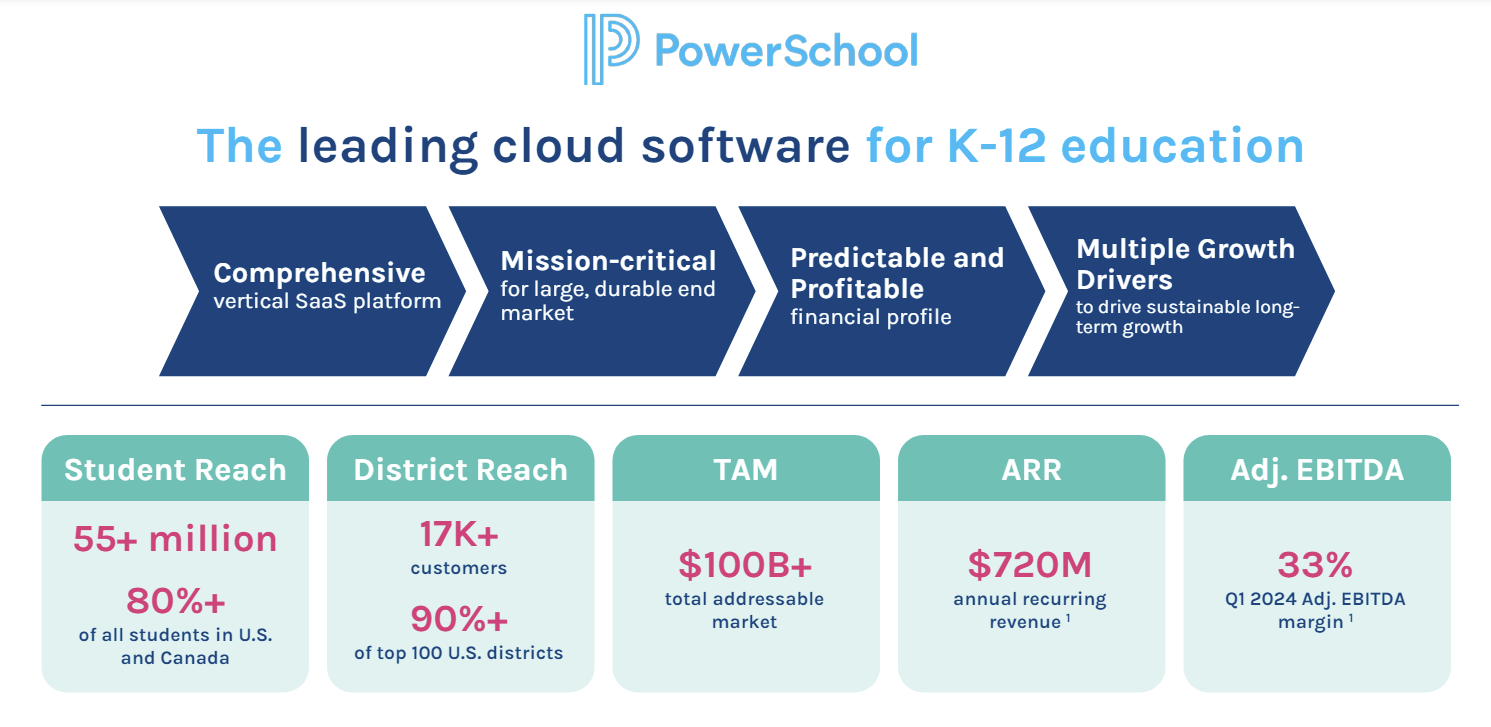 PowerSchool

The leading cloud software for K-12 education

Comprehensive
vertical SaaS platform

Mission-critical
for large, durable end market

Predictable and Profitable
financial profile

Multiple Growth Drivers
to drive sustainable long-term growth

Student Reach
55+ million
80%+
of all students in U.S. and Canada

District Reach
17K+
customers
90%+
of top 100 U.S. districts

TAM
$100B+
total addressable market

ARR
$720M
annual recurring revenue $^1$

Adj. EBITDA
33%
Q1 2024 Adj. EBITDA margin $^1$